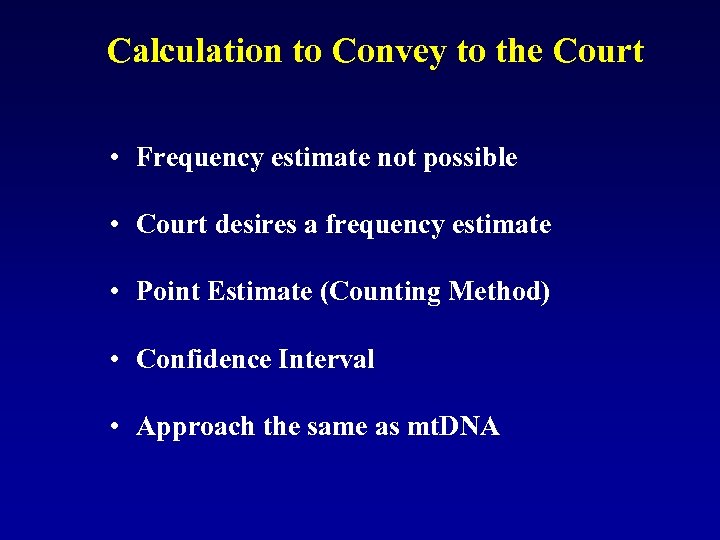 Calculation to Convey to the Court

• Frequency estimate not possible

• Court desires a frequency estimate

• Point Estimate (Counting Method)

• Confidence Interval

• Approach the same as mtDNA